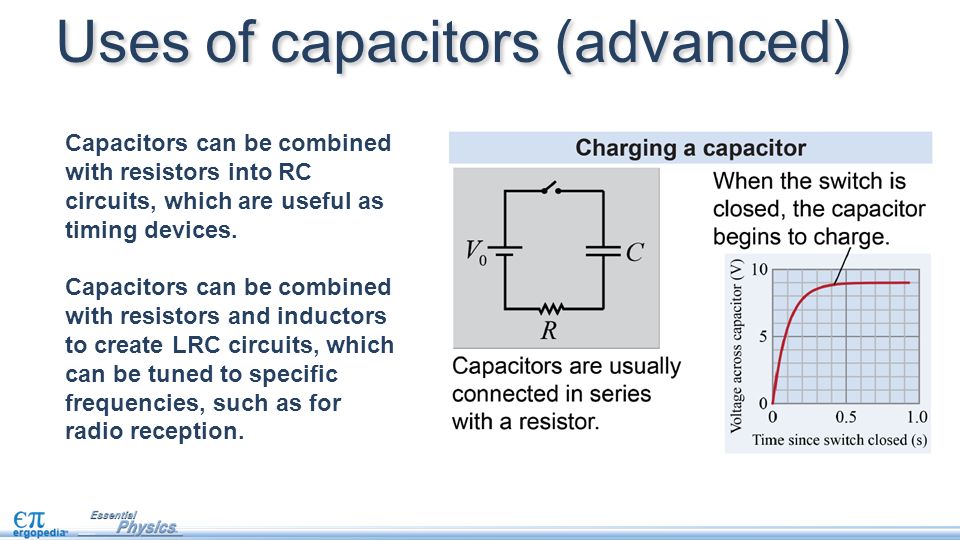 Uses of capacitors (advanced)

Capacitors can be combined with resistors into RC circuits, which are useful as timing devices.

Capacitors can be combined with resistors and inductors to create LRC circuits, which can be tuned to specific frequencies, such as for radio reception.

Charging a capacitor

$V_0$

$C$

$R$

Capacitors are usually connected in series with a resistor.

When the switch is closed, the capacitor begins to charge.

Voltage across capacitor (V)

10

5

0

0

0.5

1.0

Time since switch closed (s)

$\epsilon\pi$ ergopedia

Essential Physics